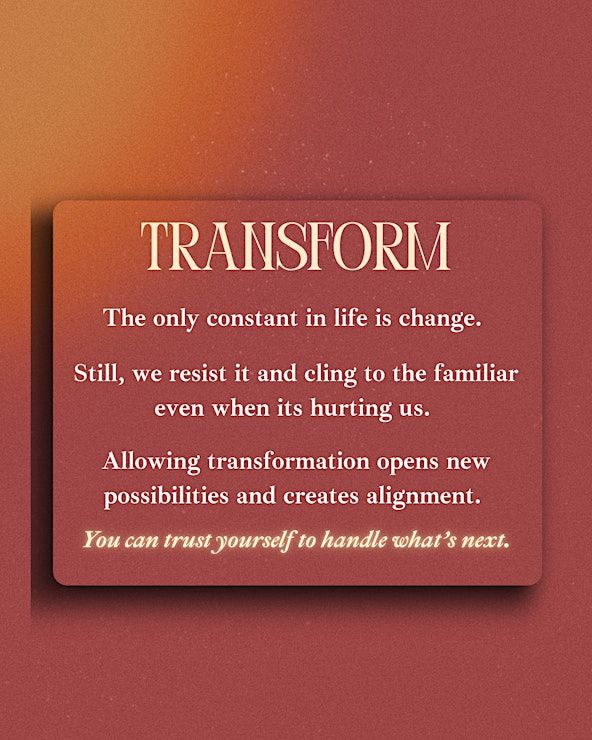 TRANSFORM

The only constant in life is change.

Still, we resist it and cling to the familiar even when its hurting us.

Allowing transformation opens new possibilities and creates alignment.

You can trust yourself to handle what's next.